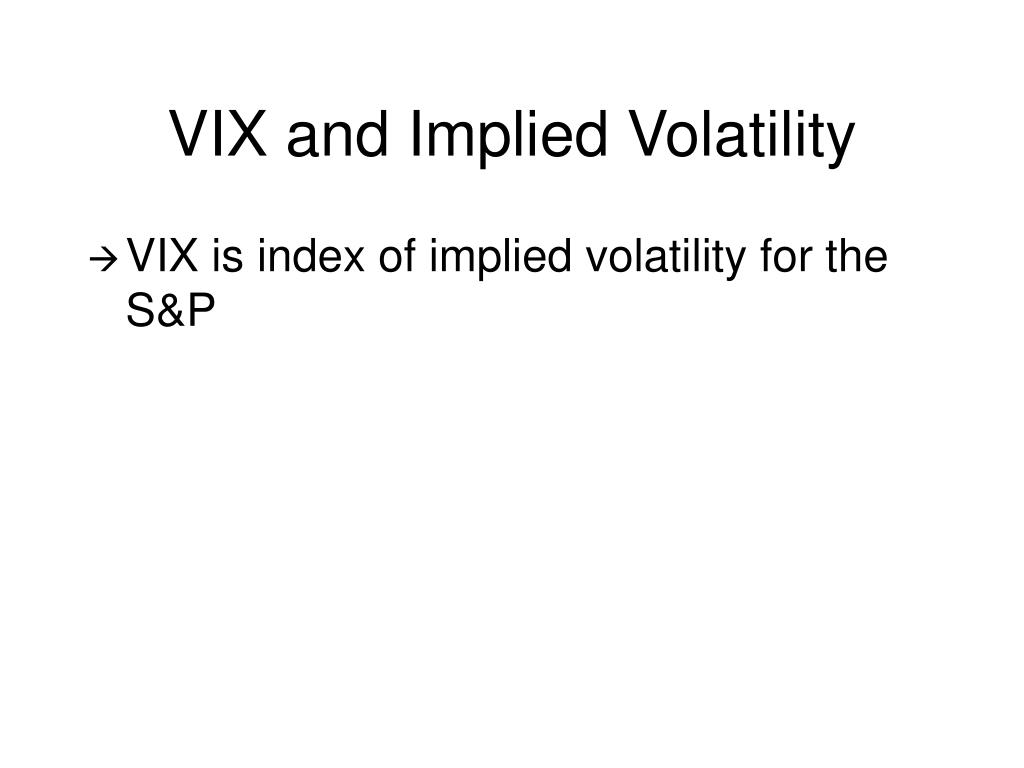 VIX and Implied Volatility

→ VIX is index of implied volatility for the S&P